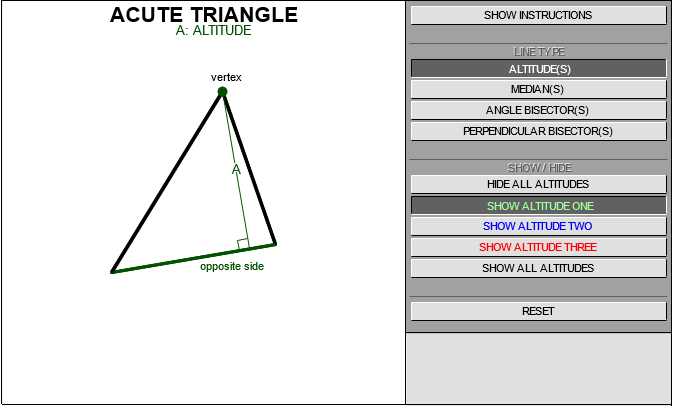 ACUTE TRIANGLE
A: ALTITUDE

vertex

A

opposite side

SHOW INSTRUCTIONS

LINE TYPE

ALTITUDE(S)

MEDIAN(S)

ANGLE BISECTOR(S)

PERPENDICULAR BISECTOR(S)

SHOW / HIDE

HIDE ALL ALTITUDES

SHOW ALTITUDE ONE

SHOW ALTITUDE TWO

SHOW ALTITUDE THREE

SHOW ALL ALTITUDES

RESET